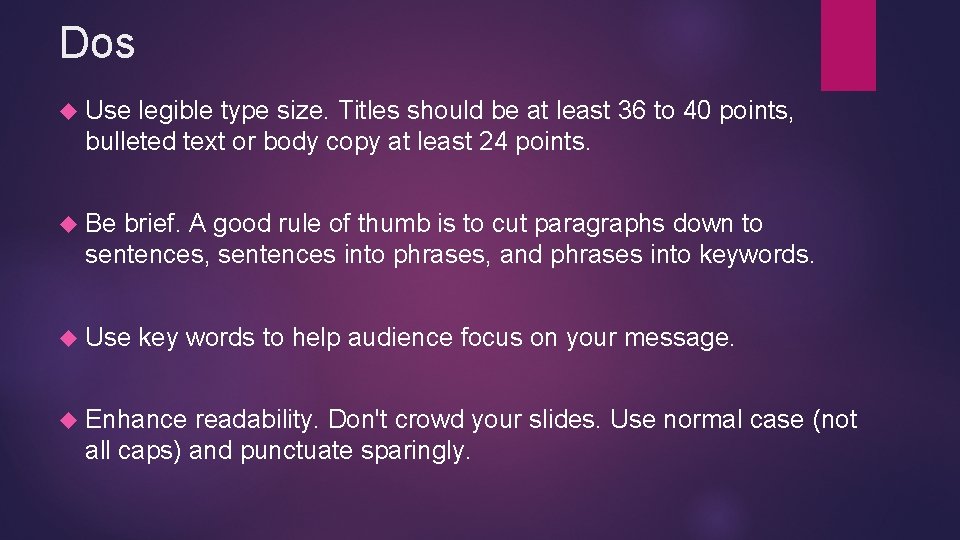 Dos

Use legible type size. Titles should be at least 36 to 40 points, bulleted text or body copy at least 24 points.

Be brief. A good rule of thumb is to cut paragraphs down to sentences, sentences into phrases, and phrases into keywords.

Use key words to help audience focus on your message.

Enhance readability. Don't crowd your slides. Use normal case (not all caps) and punctuate sparingly.